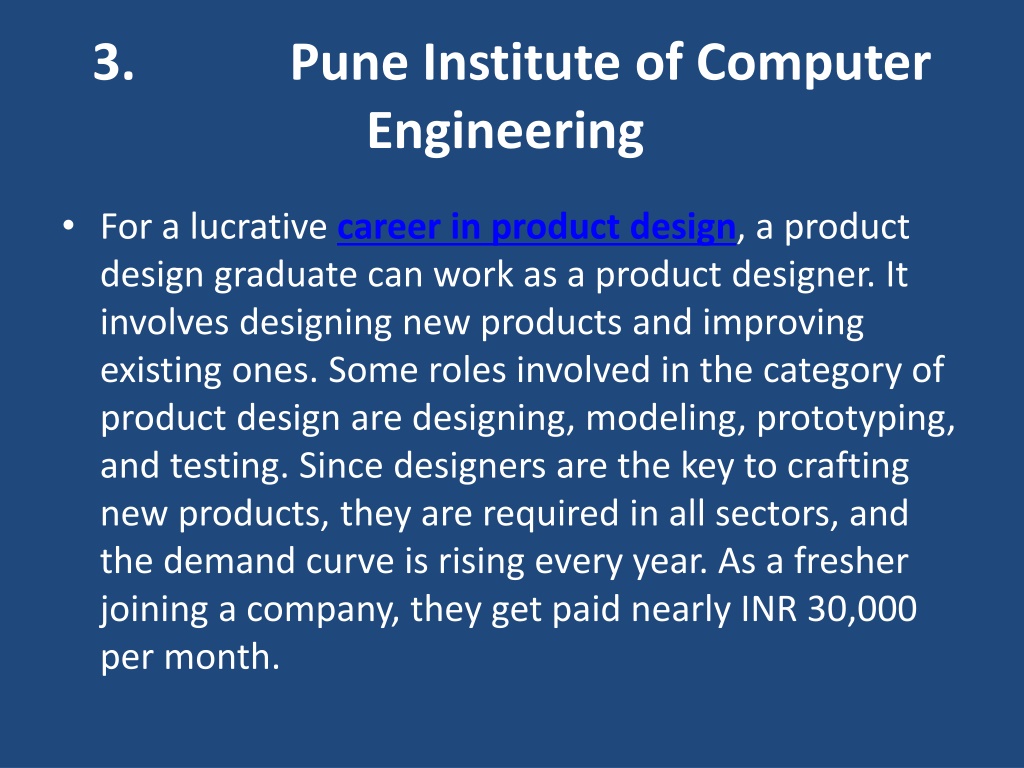 3. Pune Institute of Computer Engineering

• For a lucrative career in product design, a product design graduate can work as a product designer. It involves designing new products and improving existing ones. Some roles involved in the category of product design are designing, modeling, prototyping, and testing. Since designers are the key to crafting new products, they are required in all sectors, and the demand curve is rising every year. As a fresher joining a company, they get paid nearly INR 30,000 per month.